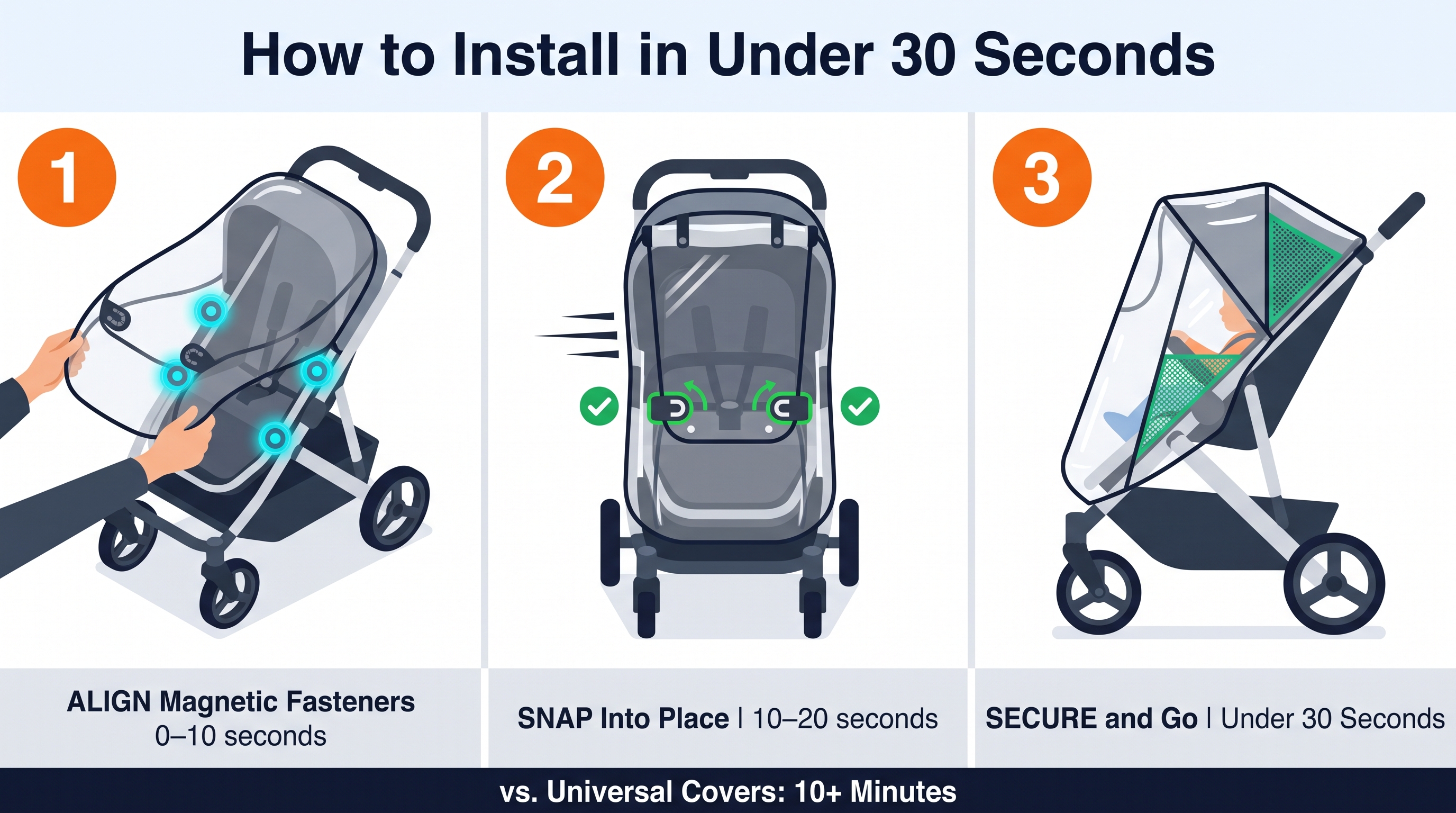 How to Install in Under 30 Seconds

1

2

3

ALIGN Magnetic Fasteners
0–10 seconds

SNAP Into Place | 10–20 seconds

SECURE and Go | Under 30 Seconds

vs. Universal Covers: 10+ Minutes